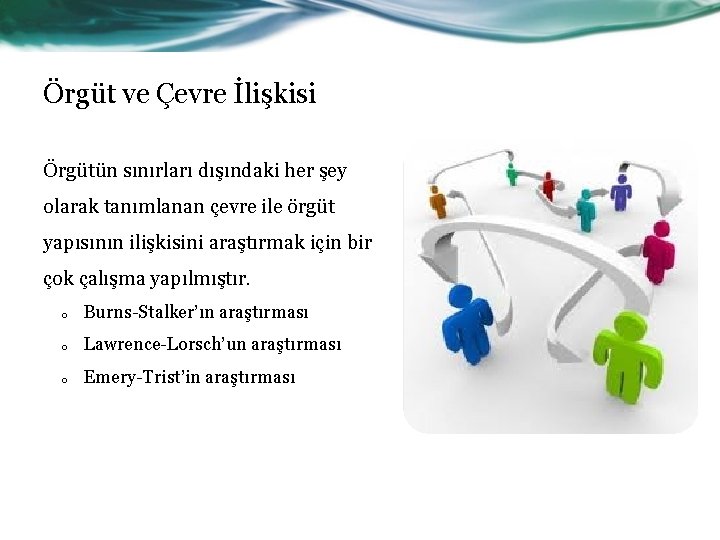 Örgüt ve Çevre İlişkisi

Örgütün sınırları dışındaki her şey olarak tanımlanan çevre ile örgüt yapısının ilişkisini araştırmak için bir çok çalışma yapılmıştır.

o Burns-Stalker'ın araştırması
o Lawrence-Lorsch'un araştırması
o Emery-Trist'in araştırması